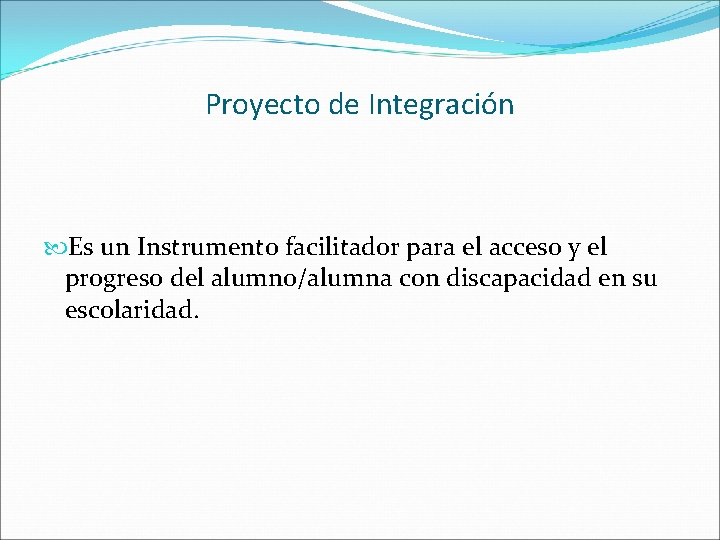 Proyecto de Integración

Es un Instrumento facilitador para el acceso y el progreso del alumno/alumna con discapacidad en su escolaridad.